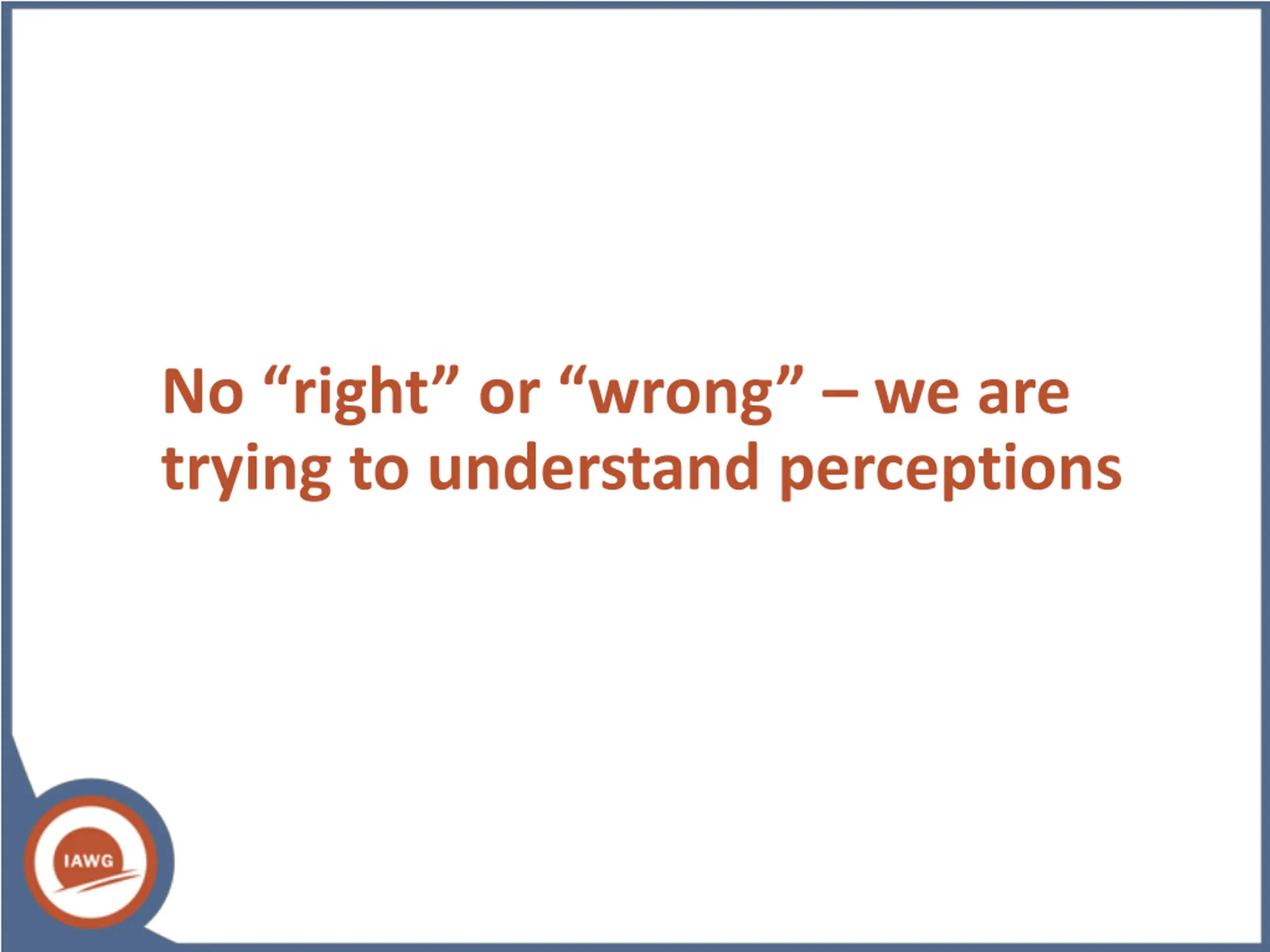 No “right” or “wrong” – we are trying to understand perceptions

IAWG